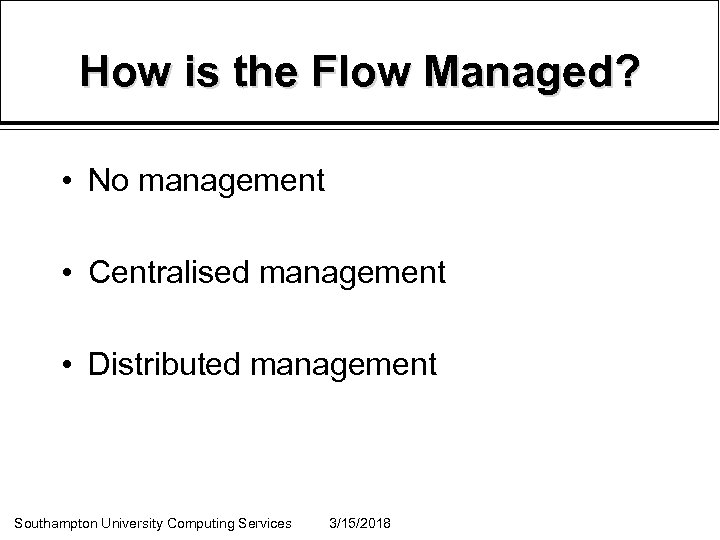 How is the Flow Managed?

• No management

• Centralised management

• Distributed management

Southampton University Computing Services 3/15/2018